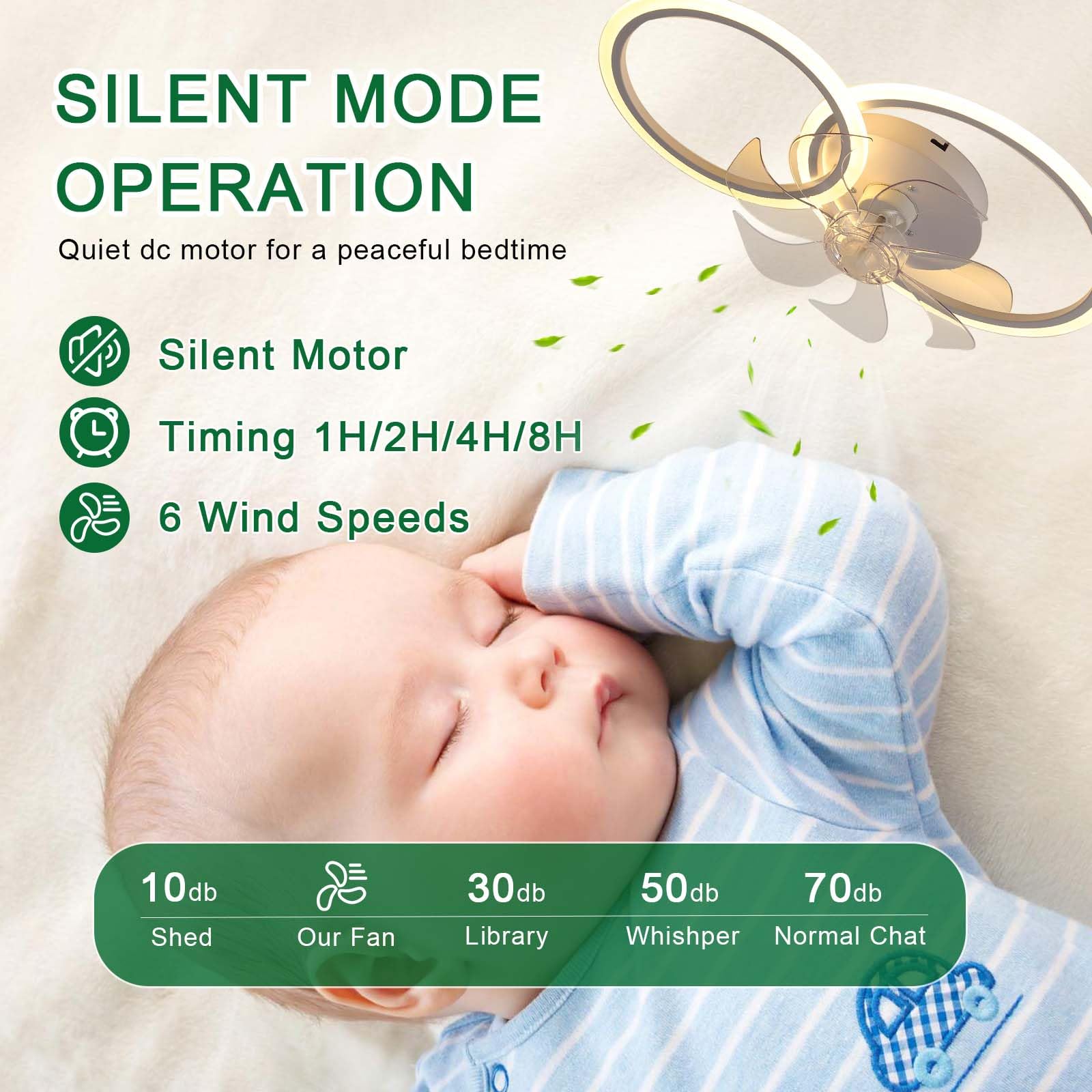 SILENT MODE OPERATION

Quiet dc motor for a peaceful bedtime

Silent Motor

Timing 1H/2H/4H/8H

6 Wind Speeds

| 10db | | 30db | 50db | 70db |
|---|---|---|---|---|
| Shed | Our Fan | Library | Whishper | Normal Chat |